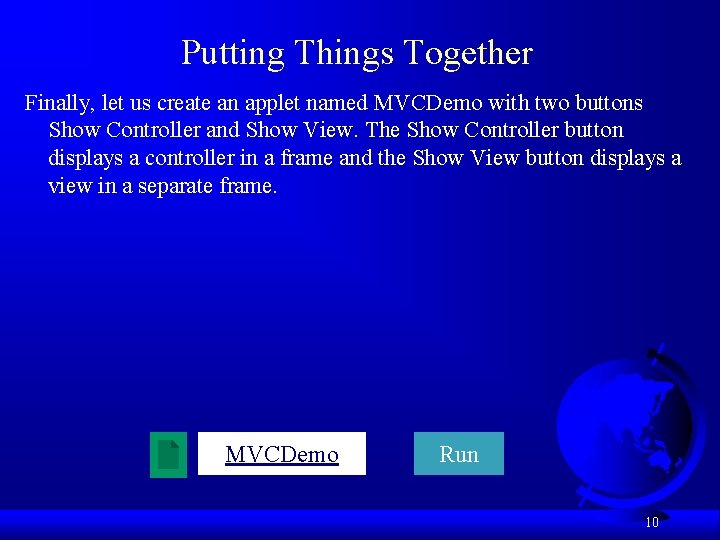 Putting Things Together

Finally, let us create an applet named MVCDemo with two buttons Show Controller and Show View. The Show Controller button displays a controller in a frame and the Show View button displays a view in a separate frame.

MVCDemo

Run

10